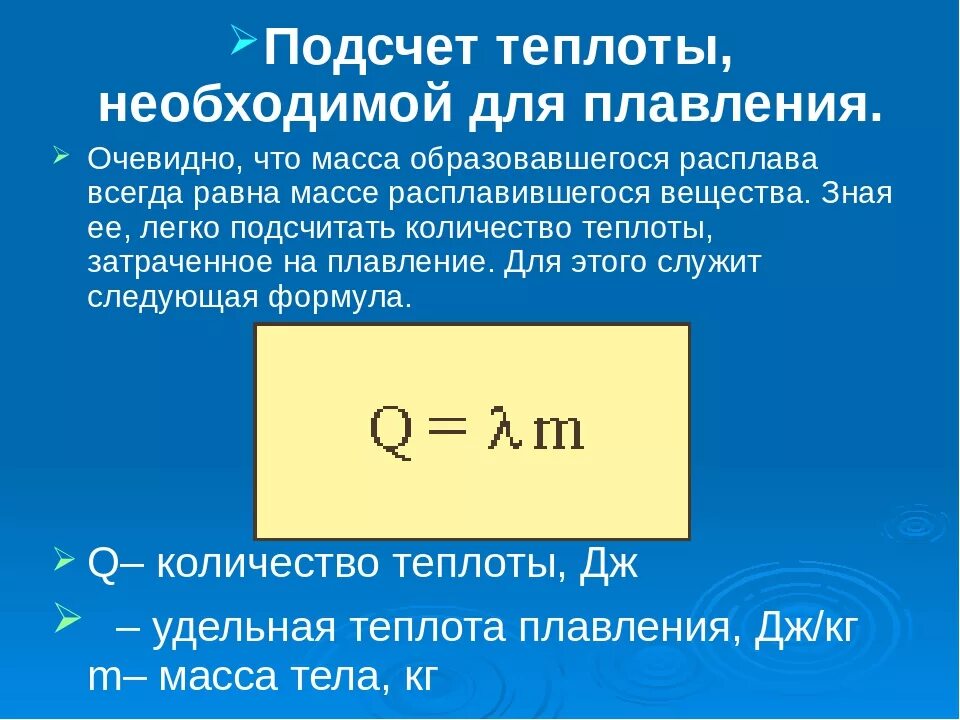 Подсчет теплоты, необходимой для плавления.

Очевидно, что масса образовавшегося расплава всегда равна массе расплавившегося вещества. Зная ее, легко подсчитать количество теплоты, затраченное на плавление. Для этого служит следующая формула.

$Q = \lambda m$

Q– количество теплоты, Дж

– удельная теплота плавления, Дж/кг
m– масса тела, кг